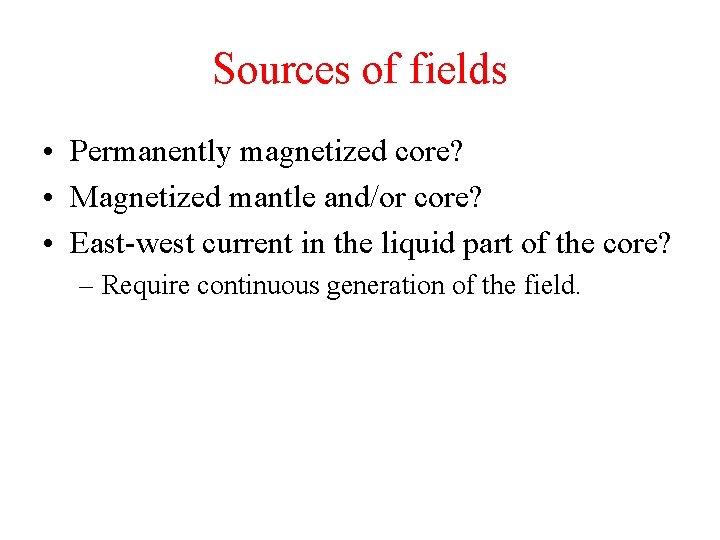 Sources of fields

• Permanently magnetized core?
• Magnetized mantle and/or core?
• East-west current in the liquid part of the core?
– Require continuous generation of the field.